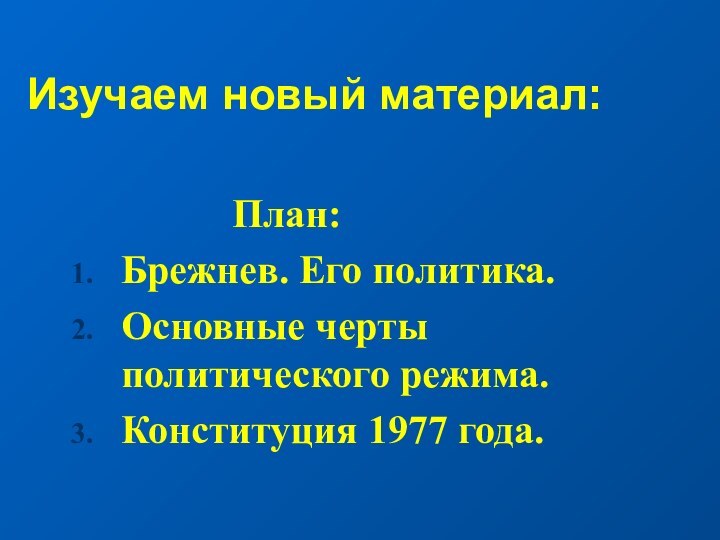 Изучаем новый материал:

План:

1. Брежнев. Его политика.
2. Основные черты политического режима.
3. Конституция 1977 года.